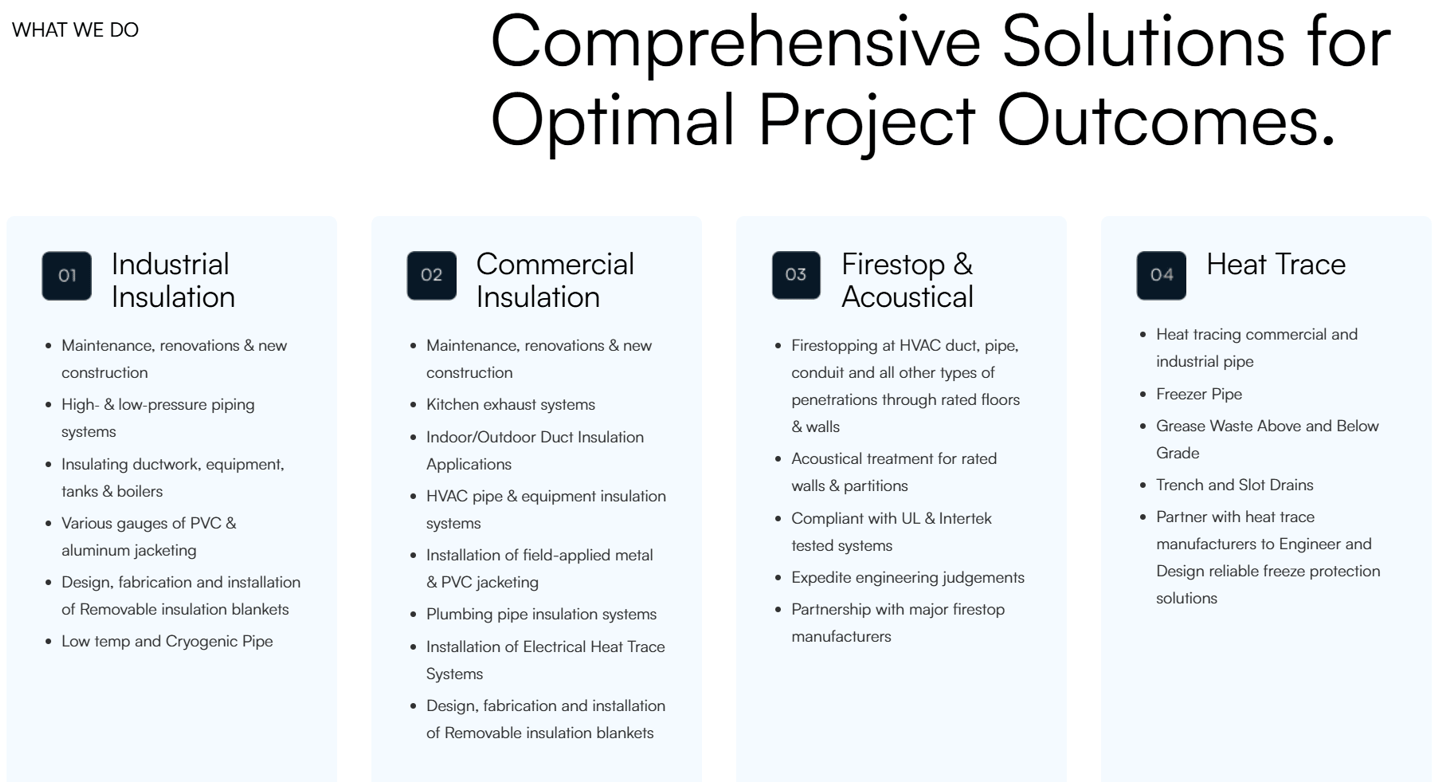 WHAT WE DO

Comprehensive Solutions for Optimal Project Outcomes.

01 Industrial Insulation

- Maintenance, renovations & new construction
- High- & low-pressure piping systems
- Insulating ductwork, equipment, tanks & boilers
- Various gauges of PVC & aluminum jacketing
- Design, fabrication and installation of Removable insulation blankets
- Low temp and Cryogenic Pipe

02 Commercial Insulation

- Maintenance, renovations & new construction
- Kitchen exhaust systems
- Indoor/Outdoor Duct Insulation Applications
- HVAC pipe & equipment insulation systems
- Installation of field-applied metal & PVC jacketing
- Plumbing pipe insulation systems
- Installation of Electrical Heat Trace Systems
- Design, fabrication and installation of Removable insulation blankets

03 Firestop & Acoustical

- Firestopping at HVAC duct, pipe, conduit and all other types of penetrations through rated floors & walls
- Acoustical treatment for rated walls & partitions
- Compliant with UL & Intertek tested systems
- Expedite engineering judgements
- Partnership with major firestop manufacturers

04 Heat Trace

- Heat tracing commercial and industrial pipe
- Freezer Pipe
- Grease Waste Above and Below Grade
- Trench and Slot Drains
- Partner with heat trace manufacturers to Engineer and Design reliable freeze protection solutions